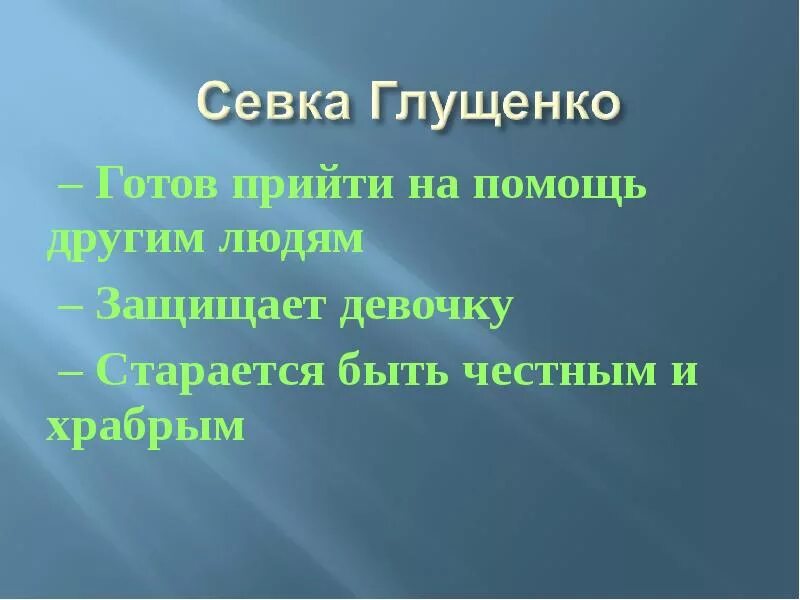 Севка Глущенко

– Готов прийти на помощь другим людям

– Защищает девочку

– Старается быть честным и храбрым